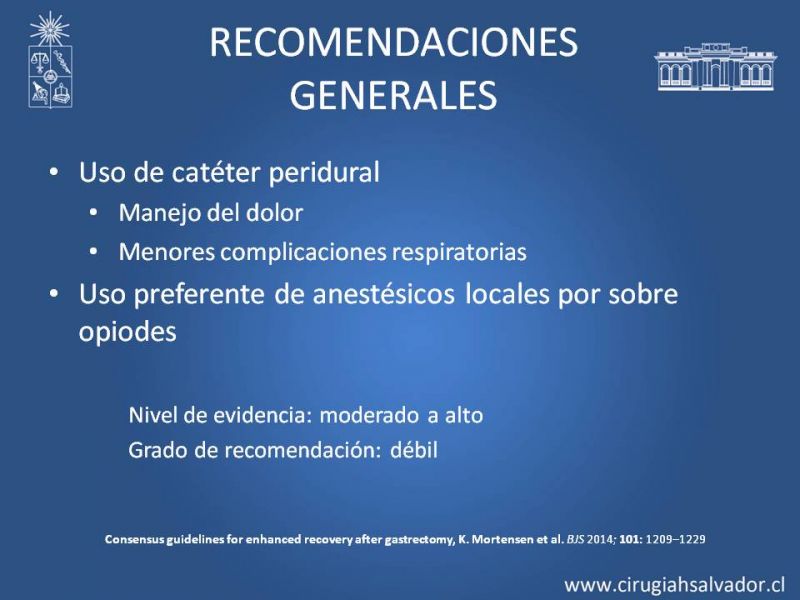 RECOMENDACIONES GENERALES

• Uso de catéter peridural
  • Manejo del dolor
  • Menores complicaciones respiratorias
• Uso preferente de anestésicos locales por sobre opiodes

Nivel de evidencia: moderado a alto
Grado de recomendación: débil

Consensus guidelines for enhanced recovery after gastrectomy, K. Mortensen et al. BJS 2014; 101: 1209–1229

www.cirugiahsalvador.cl